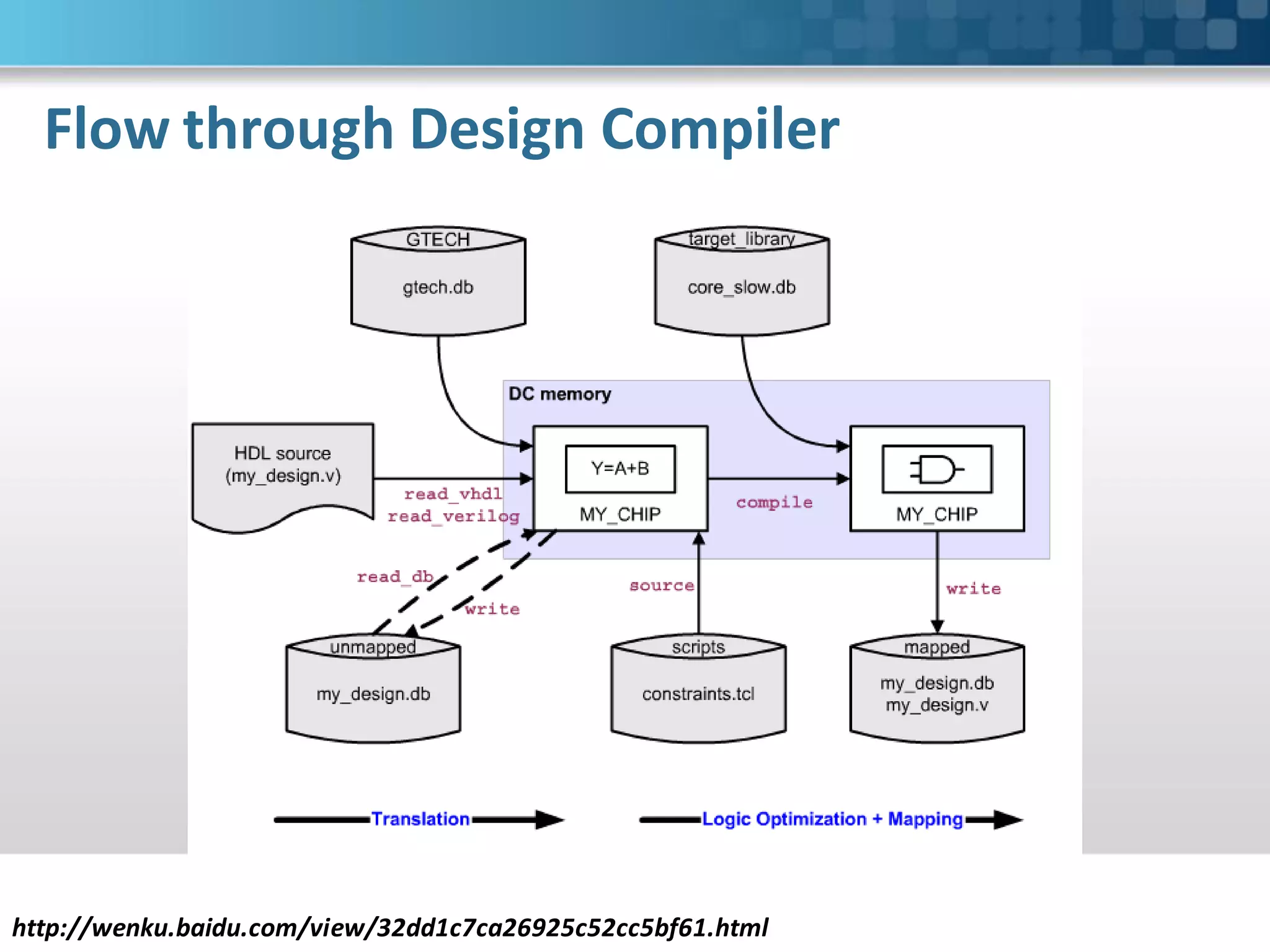 Flow through Design Compiler

GTECH
gtech.db

target_library
core_slow.db

DC memory

HDL source
(my_design.v)

read_vhdl
read_verilog

Y=A+B
MY_CHIP

compile

MY_CHIP

read_db

write

source

write

unmapped
my_design.db

scripts
constraints.tcl

mapped
my_design.db
my_design.v

Translation

Logic Optimization + Mapping

http://wenku.baidu.com/view/32dd1c7ca26925c52cc5bf61.html